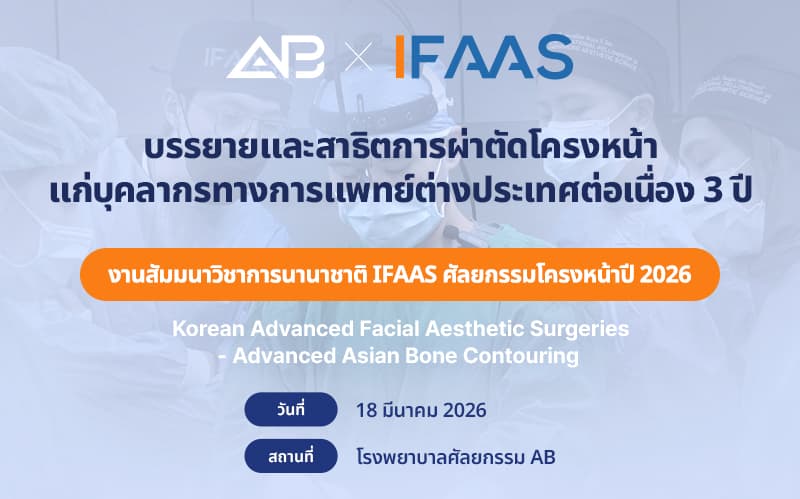 AB × IFAAS

บรรยายและสาธิตการผ่าตัดโครงหน้า แก่บุคลากรทางการแพทย์ต่างประเทศต่อเนื่อง 3 ปี

งานสัมมนาวิชาการนานาชาติ IFAAS ศัลยกรรมโครงหน้าปี 2026

Korean Advanced Facial Aesthetic Surgeries - Advanced Asian Bone Contouring

วันที่ 18 มีนาคม 2026

สถานที่ โรงพยาบาลศัลยกรรม AB